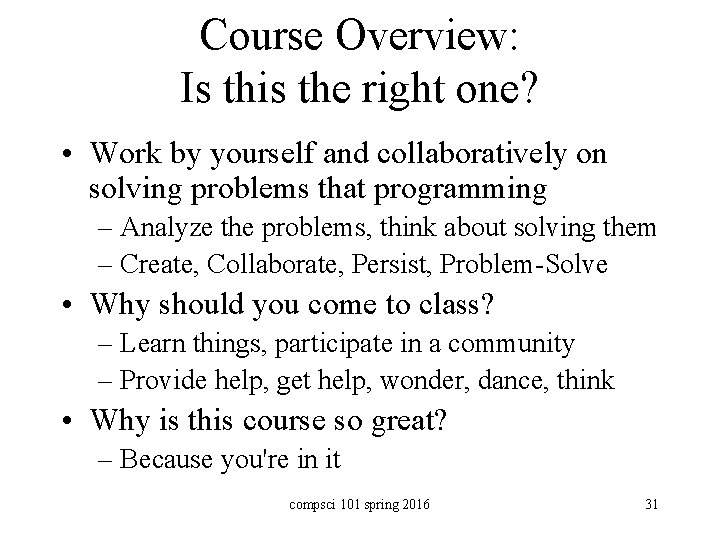 Course Overview:
Is this the right one?

• Work by yourself and collaboratively on solving problems that programming
– Analyze the problems, think about solving them
– Create, Collaborate, Persist, Problem-Solve
• Why should you come to class?
– Learn things, participate in a community
– Provide help, get help, wonder, dance, think
• Why is this course so great?
– Because you're in it

compsci 101 spring 2016

31